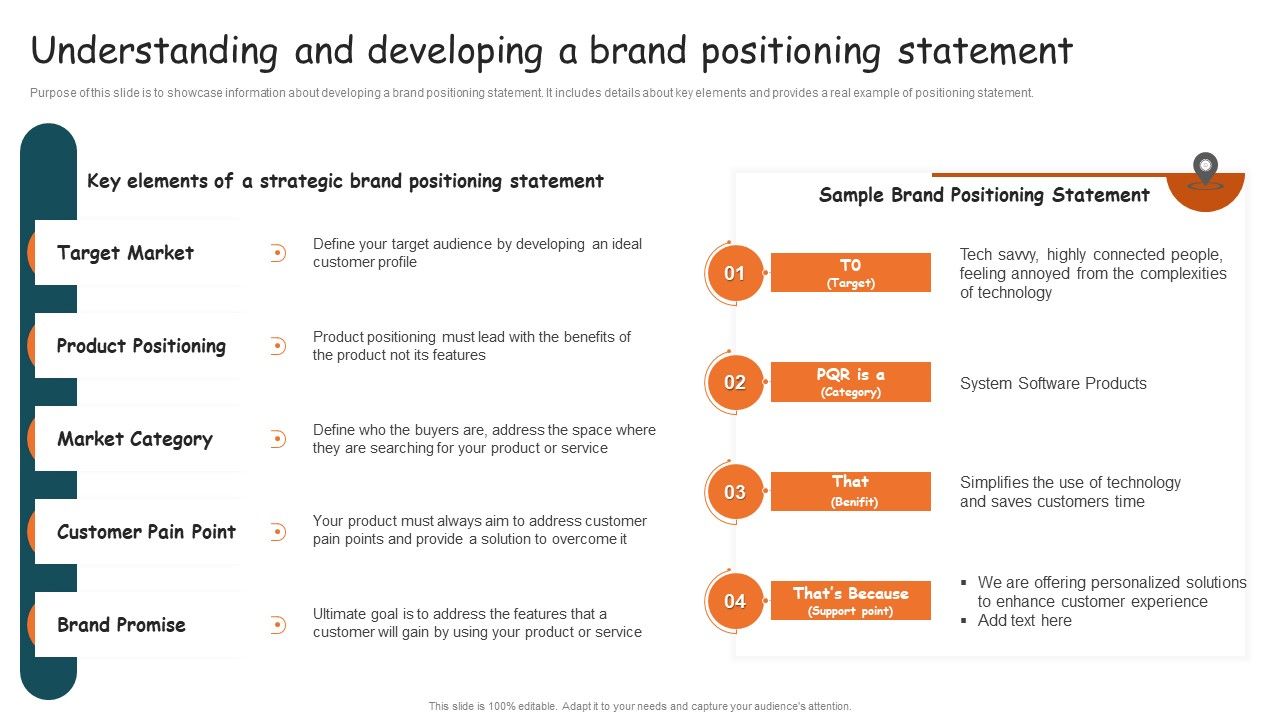 Understanding and developing a brand positioning statement

Purpose of this slide is to showcase information about developing a brand positioning statement. It includes details about key elements and provides a real example of positioning statement.

Key elements of a strategic brand positioning statement

Target Market

Define your target audience by developing an ideal customer profile

Product Positioning

Product positioning must lead with the benefits of the product not its features

Market Category

Define who the buyers are, address the space where they are searching for your product or service

Customer Pain Point

Your product must always aim to address customer pain points and provide a solution to overcome it

Brand Promise

Ultimate goal is to address the features that a customer will gain by using your product or service

Sample Brand Positioning Statement

01

T0
(Target)

Tech savvy, highly connected people, feeling annoyed from the complexities of technology

02

PQR is a
(Category)

System Software Products

03

That
(Benifit)

Simplifies the use of technology and saves customers time

04

That's Because
(Support point)

▪ We are offering personalized solutions to enhance customer experience
▪ Add text here

This slide is 100% editable. Adapt it to your needs and capture your audience's attention.